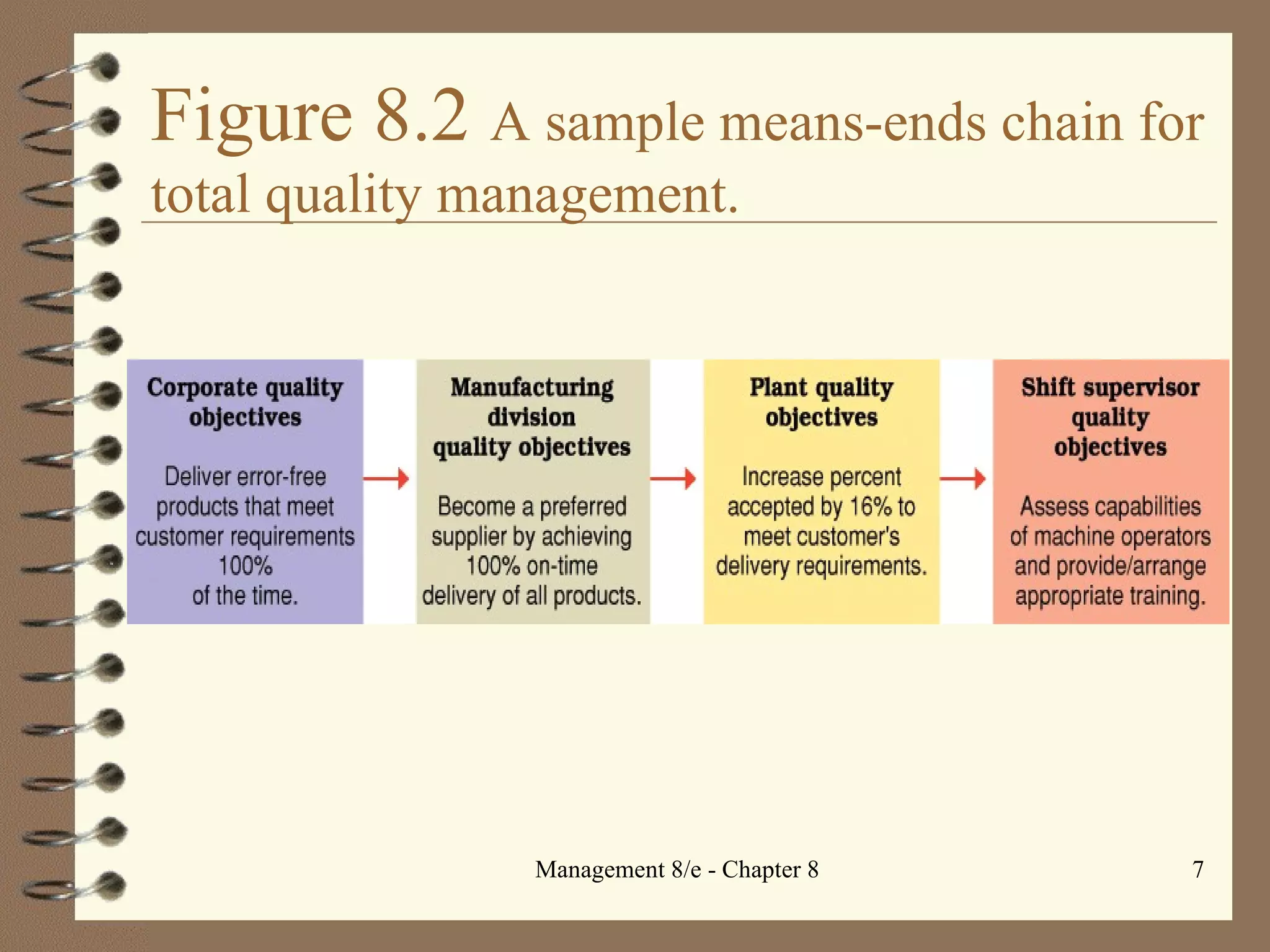 Figure 8.2 A sample means-ends chain for total quality management.

Corporate quality objectives

Deliver error-free products that meet customer requirements 100% of the time.

Manufacturing division quality objectives

Become a preferred supplier by achieving 100% on-time delivery of all products.

Plant quality objectives

Increase percent accepted by 16% to meet customer's delivery requirements.

Shift supervisor quality objectives

Assess capabilities of machine operators and provide/arrange appropriate training.

Management 8/e - Chapter 8

7